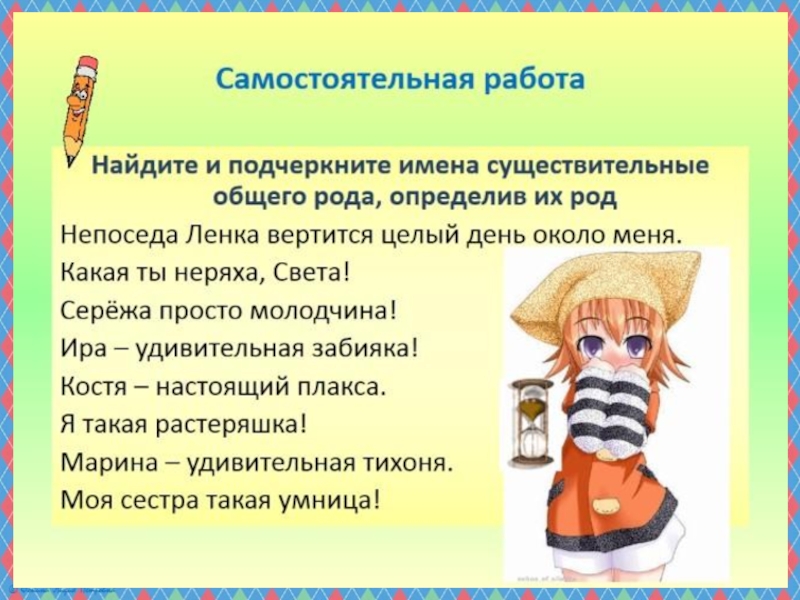 Самостоятельная работа

Найдите и подчеркните имена существительные общего рода, определив их род

Непоседа Ленка вертится целый день около меня.
Какая ты неряха, Света!
Серёжа просто молодчина!
Ира – удивительная забияка!
Костя – настоящий плакса.
Я такая растеряшка!
Марина – удивительная тихоня.
Моя сестра такая умница!